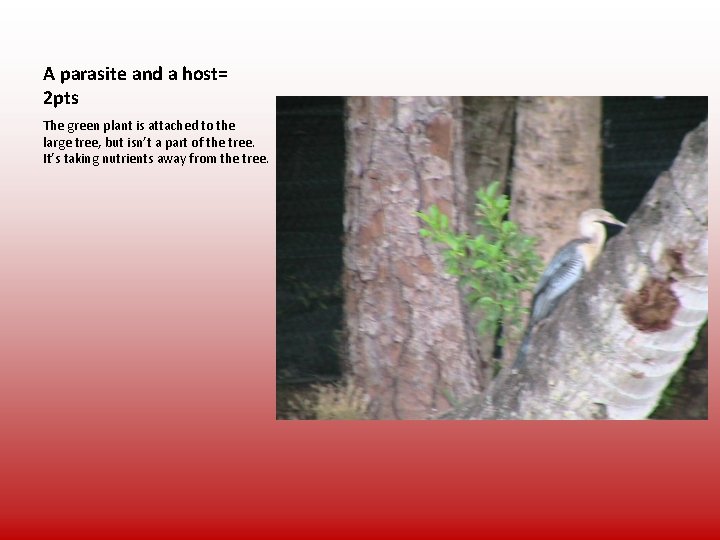 A parasite and a host= 2pts

The green plant is attached to the large tree, but isn't a part of the tree. It's taking nutrients away from the tree.